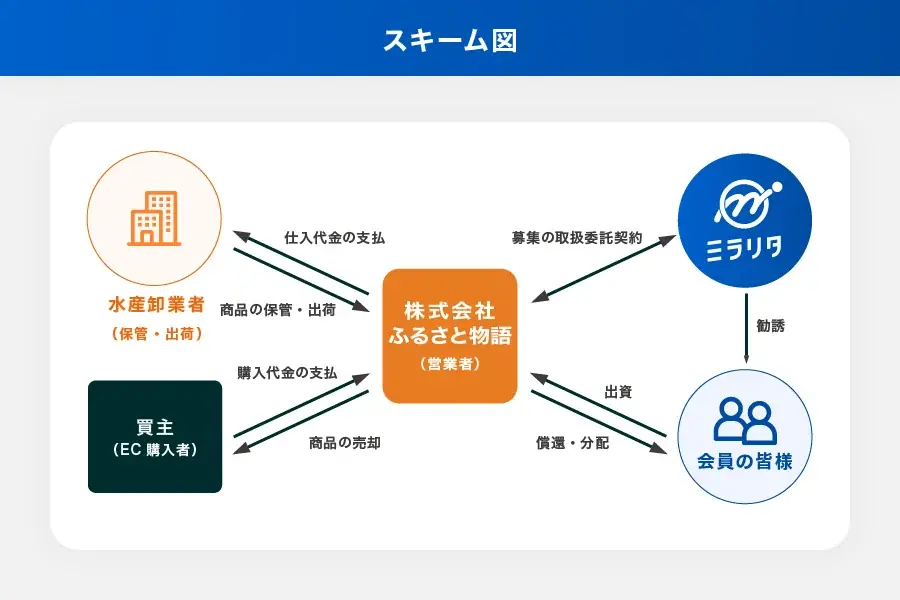 スキーム図

水産卸業者
（保管・出荷）

仕入代金の支払

商品の保管・出荷

株式会社
ふるさと物語
（営業者）

募集の取扱委託契約

ミラリタ

勧誘

買主
（EC 購入者）

購入代金の支払

商品の売却

出資

償還・分配

会員の皆様